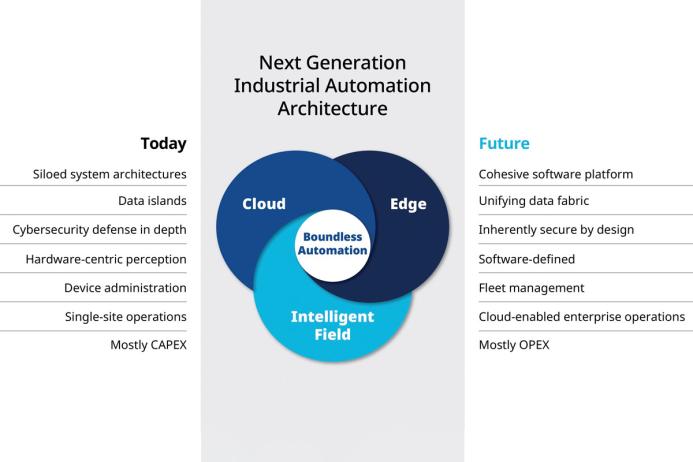 Next Generation
Industrial Automation
Architecture

Today

Siloed system architectures

Data islands

Cybersecurity defense in depth

Hardware-centric perception

Device administration

Single-site operations

Mostly CAPEX

Cloud

Edge

Boundless Automation

Intelligent Field

Future

Cohesive software platform

Unifying data fabric

Inherently secure by design

Software-defined

Fleet management

Cloud-enabled enterprise operations

Mostly OPEX